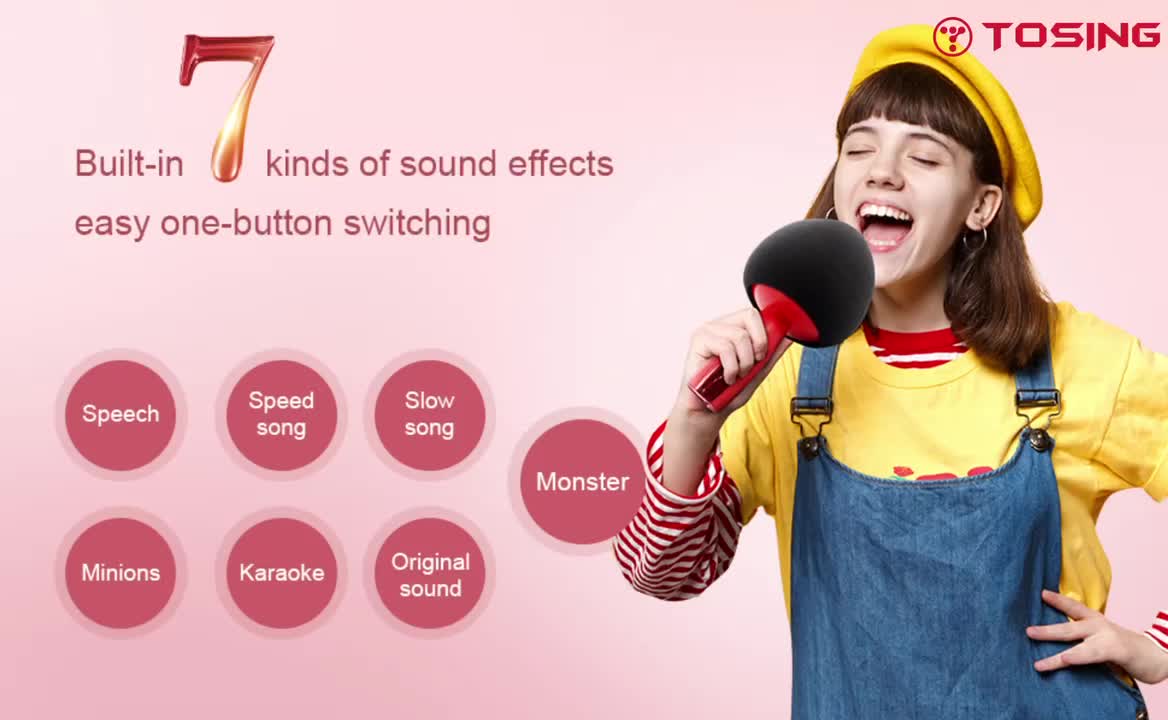 TOSING

Built-in 7 kinds of sound effects
easy one-button switching

Speech

Speed song

Slow song

Monster

Minions

Karaoke

Original sound